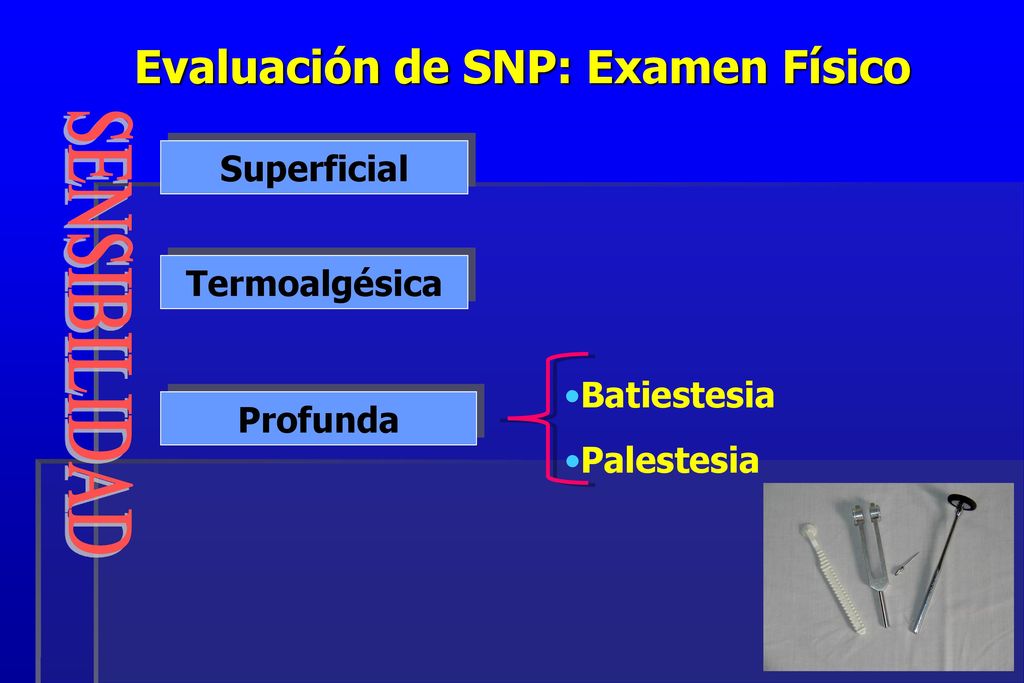 Evaluación de SNP: Examen Físico

SENSIBILIDAD

Superficial

Termoalgésica

Profunda

•Batiestesia
•Palestesia